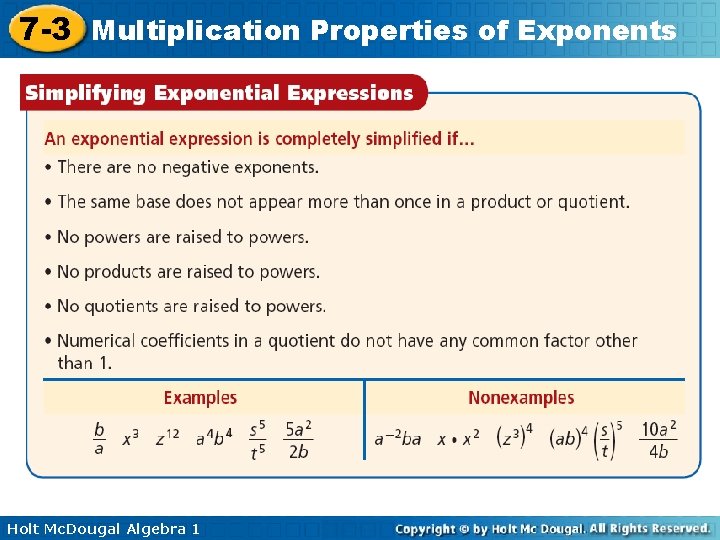 7-3 Multiplication Properties of Exponents

Simplifying Exponential Expressions

An exponential expression is completely simplified if...

• There are no negative exponents.

• The same base does not appear more than once in a product or quotient.

• No powers are raised to powers.

• No products are raised to powers.

• No quotients are raised to powers.

• Numerical coefficients in a quotient do not have any common factor other than 1.

| Examples | Nonexamples |
|---|---|
| $\frac{b}{a}$ $x^3$ $z^{12}$ $a^4b^4$ $\frac{s^5}{t^5}$ $\frac{5a^2}{2b}$ | $a^{-2}ba$ $x \cdot x^2$ $(z^3)^4$ $(ab)^4$ $\left(\frac{s}{t}\right)^5$ $\frac{10a^2}{4b}$ |

Holt McDougal Algebra 1

Copyright © by Holt Mc Dougal. All Rights Reserved.